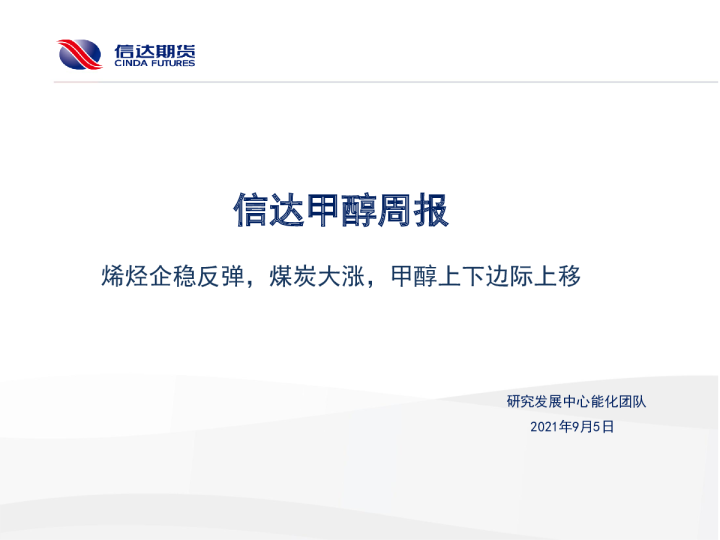 信达期货
CINDA FUTURES

信达甲醇周报

烯烃企稳反弹，煤炭大涨，甲醇上下边际上移

研究发展中心能化团队
2021年9月5日